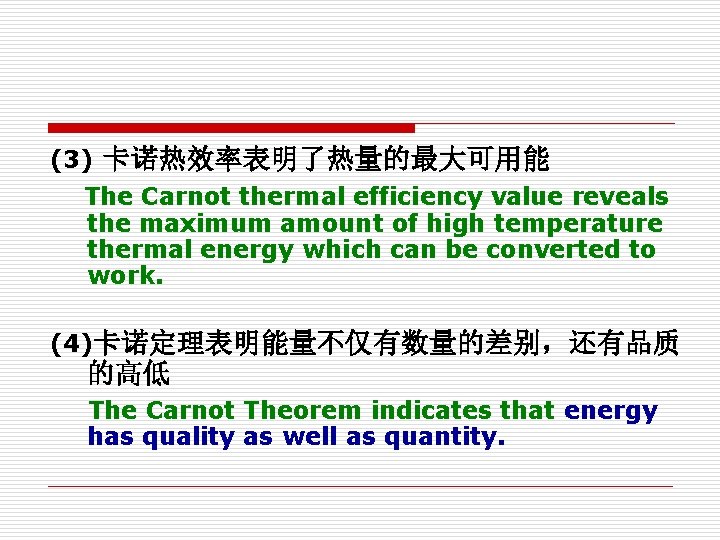 (3) 卡诺热效率表明了热量的最大可用能

The Carnot thermal efficiency value reveals the maximum amount of high temperature thermal energy which can be converted to work.

(4)卡诺定理表明能量不仅有数量的差别，还有品质的高低

The Carnot Theorem indicates that energy has quality as well as quantity.